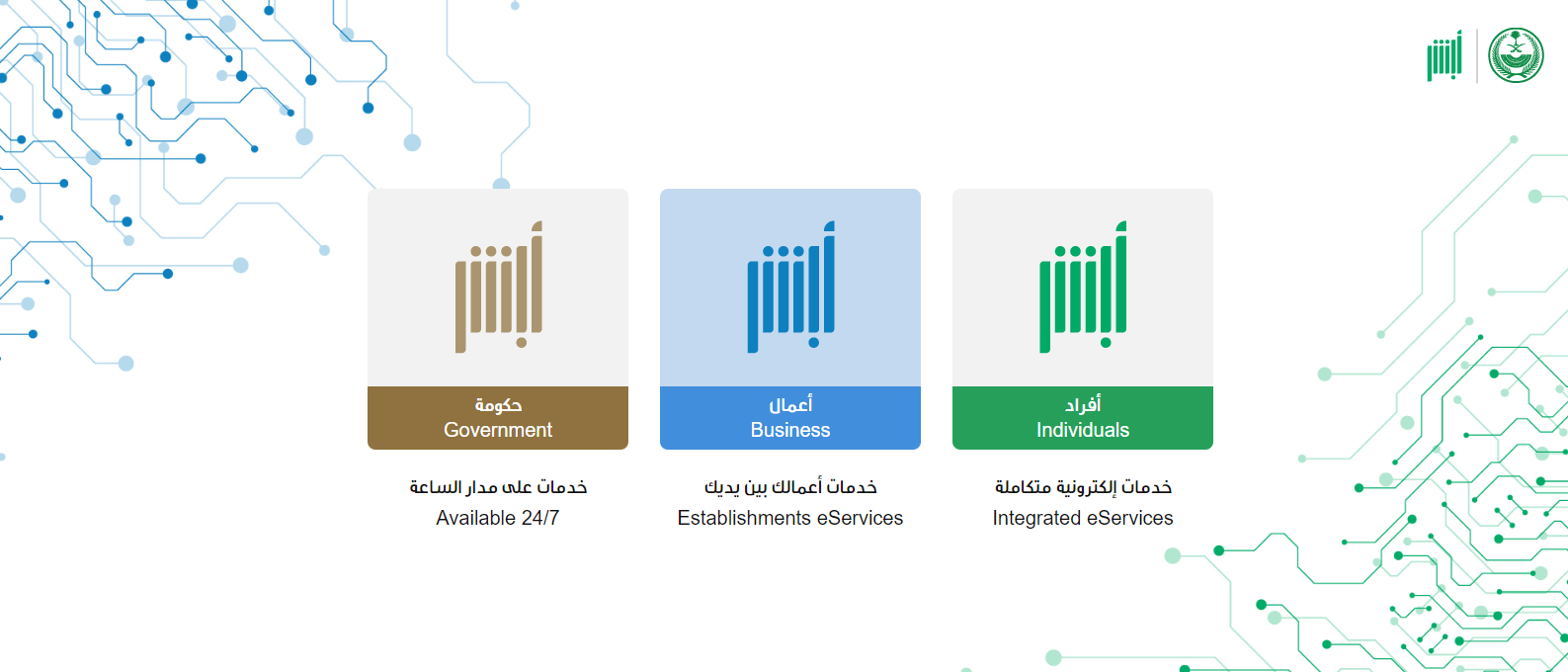 أبشر

أبشر
حكومة
Government
خدمات على مدار الساعة
Available 24/7

أبشر
أعمال
Business
خدمات أعمالك بين يديك
Establishments eServices

أبشر
أفراد
Individuals
خدمات إلكترونية متكاملة
Integrated eServices